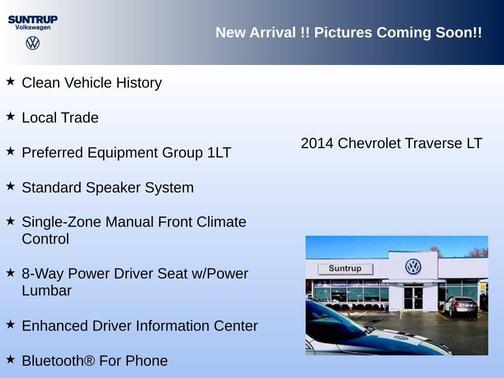 SUNTRUP
Volkswagen

New Arrival !! Pictures Coming Soon!!

★ Clean Vehicle History

★ Local Trade

★ Preferred Equipment Group 1LT

★ Standard Speaker System

★ Single-Zone Manual Front Climate Control

★ 8-Way Power Driver Seat w/Power Lumbar

★ Enhanced Driver Information Center

★ Bluetooth® For Phone

2014 Chevrolet Traverse LT

Suntrup